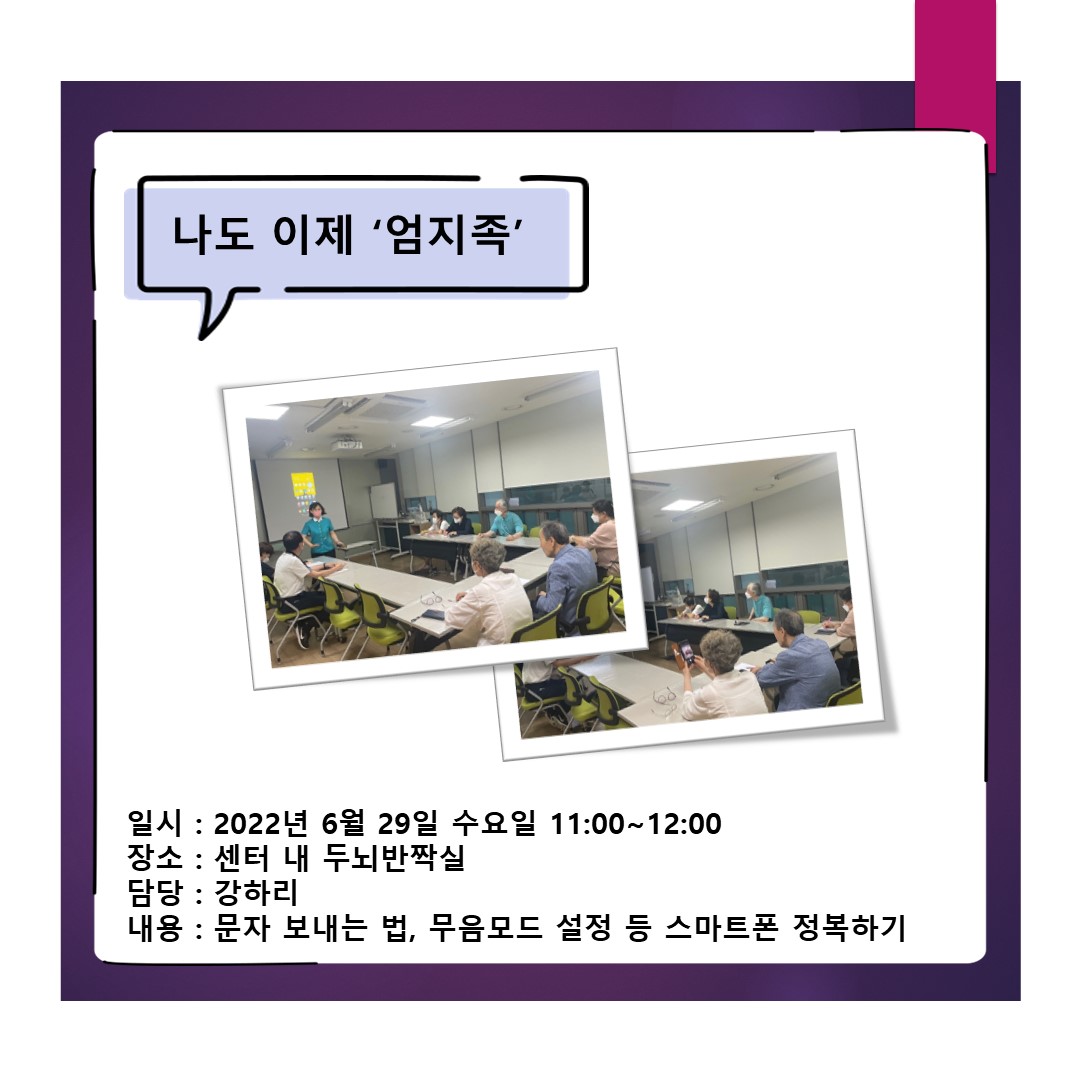 나도 이제 ‘엄지족’

일시 : 2022년 6월 29일 수요일 11:00~12:00
장소 : 센터 내 두뇌반짝실
담당 : 강하리
내용 : 문자 보내는 법, 무음모드 설정 등 스마트폰 정복하기